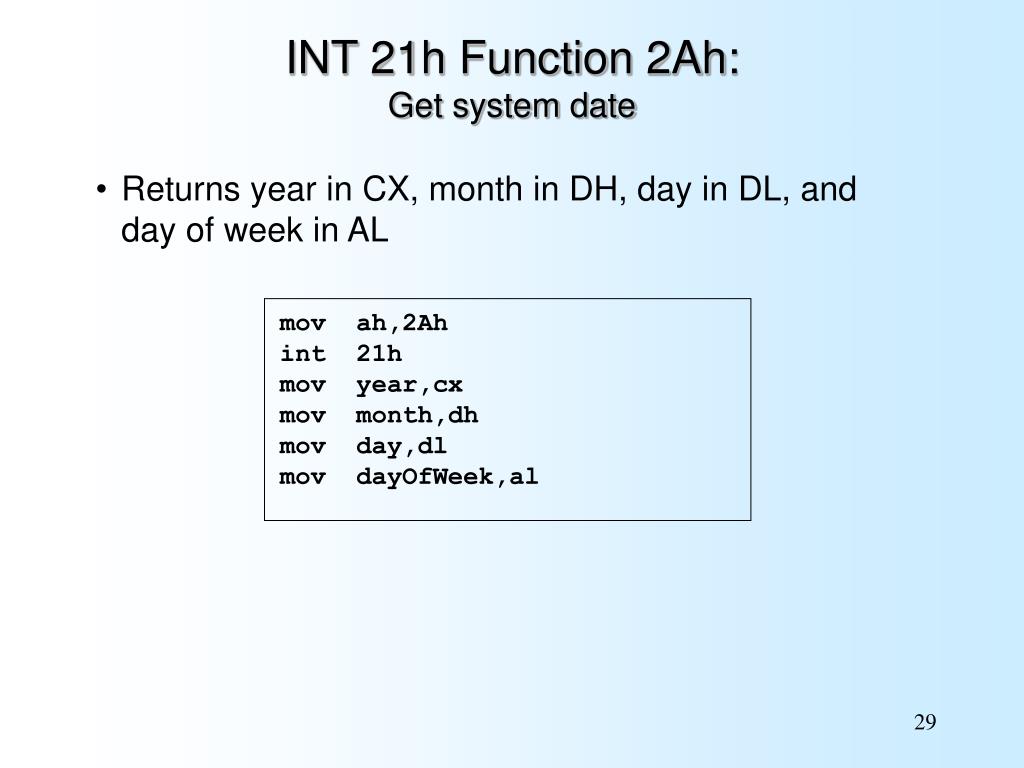 INT 21h Function 2Ah:
Get system date

• Returns year in CX, month in DH, day in DL, and day of week in AL

mov ah,2Ah
int 21h
mov year,cx
mov month,dh
mov day,dl
mov dayOfWeek,al

29